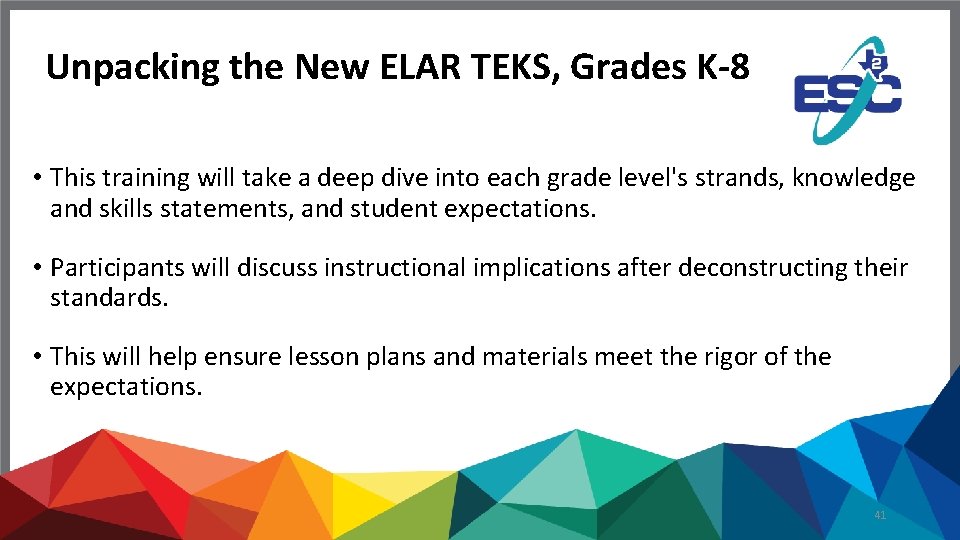 Unpacking the New ELAR TEKS, Grades K-8

ESC 2

• This training will take a deep dive into each grade level's strands, knowledge and skills statements, and student expectations.

• Participants will discuss instructional implications after deconstructing their standards.

• This will help ensure lesson plans and materials meet the rigor of the expectations.

41